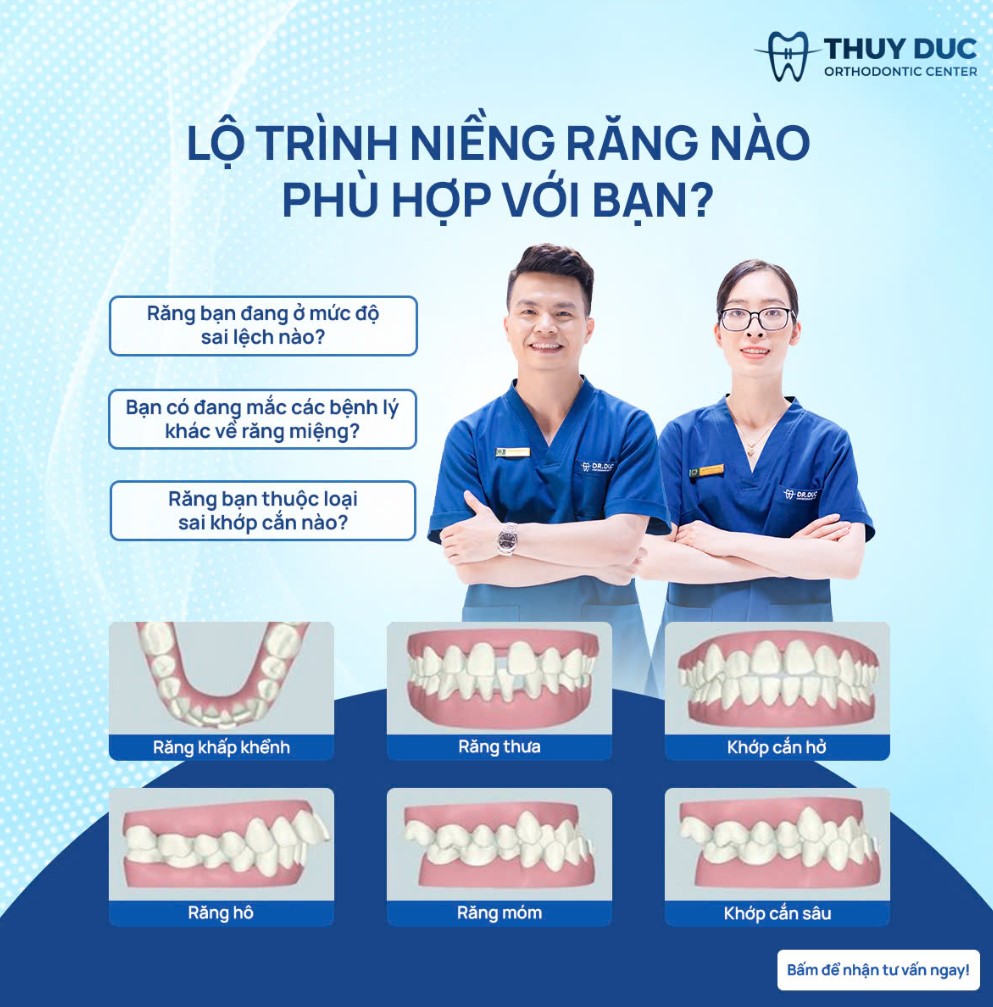 THUY DUC
ORTHODONTIC CENTER

LỘ TRÌNH NIỀNG RĂNG NÀO PHÙ HỢP VỚI BẠN?

Răng bạn đang ở mức độ sai lệch nào?

Bạn có đang mắc các bệnh lý khác về răng miệng?

Răng bạn thuộc loại sai khớp cắn nào?

DR.DUC

DR.DUC

Răng khấp khểnh

Răng thưa

Khớp cắn hở

Răng hô

Răng móm

Khớp cắn sâu

Bấm để nhận tư vấn ngay!